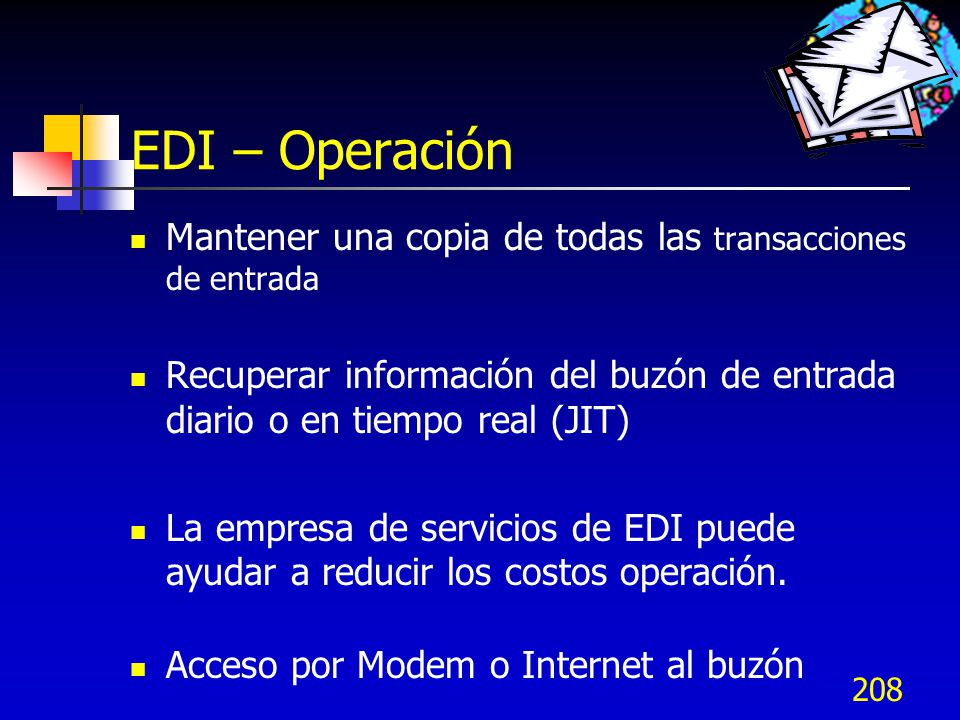 EDI – Operación

- Mantener una copia de todas las transacciones de entrada

- Recuperar información del buzón de entrada diario o en tiempo real (JIT)

- La empresa de servicios de EDI puede ayudar a reducir los costos operación.

- Acceso por Modem o Internet al buzón

208